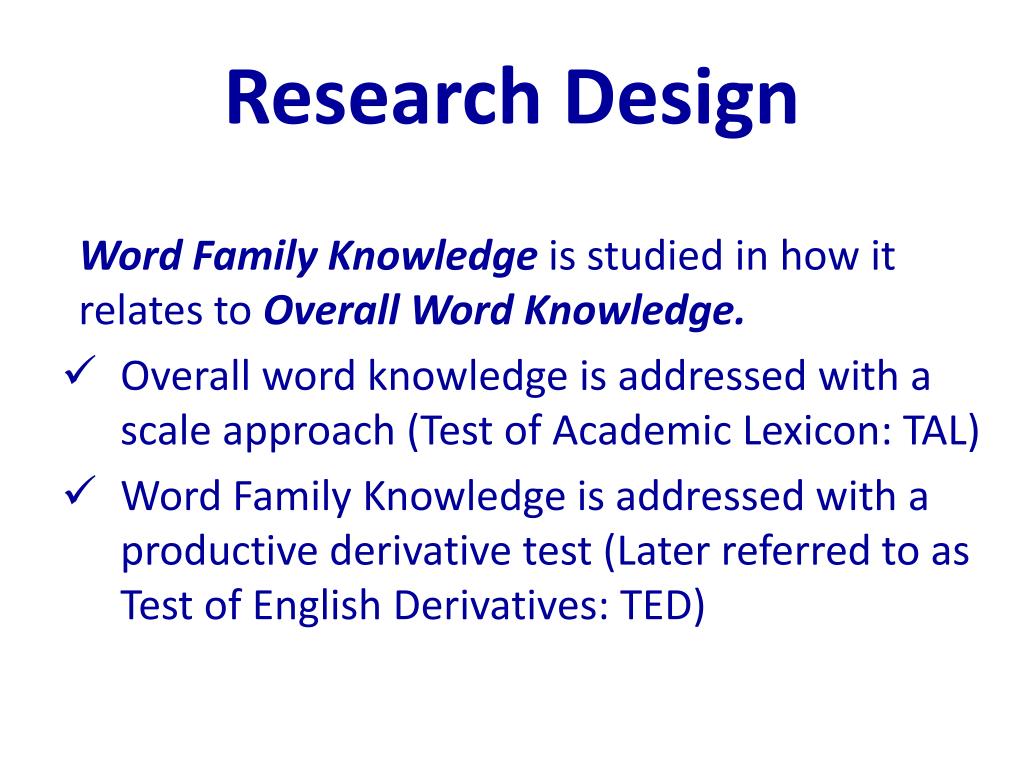 Research Design

Word Family Knowledge is studied in how it relates to Overall Word Knowledge.

✓ Overall word knowledge is addressed with a scale approach (Test of Academic Lexicon: TAL)

✓ Word Family Knowledge is addressed with a productive derivative test (Later referred to as Test of English Derivatives: TED)